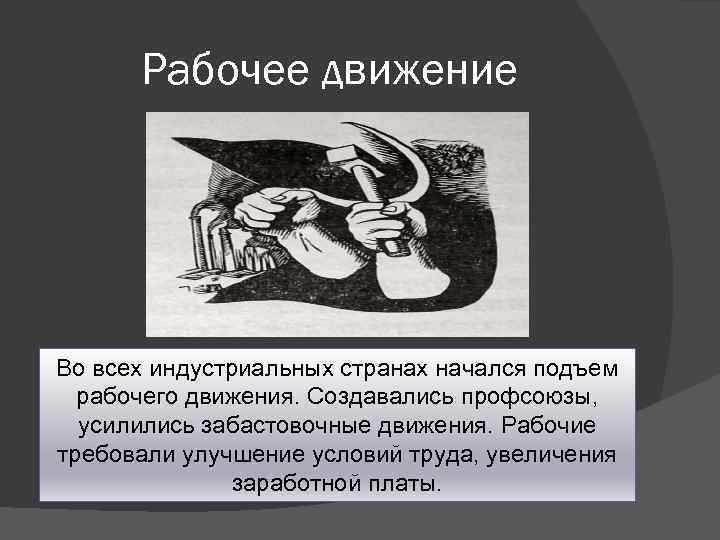 Рабочее движение

Во всех индустриальных странах начался подъем рабочего движения. Создавались профсоюзы, усилились забастовочные движения. Рабочие требовали улучшение условий труда, увеличения заработной платы.